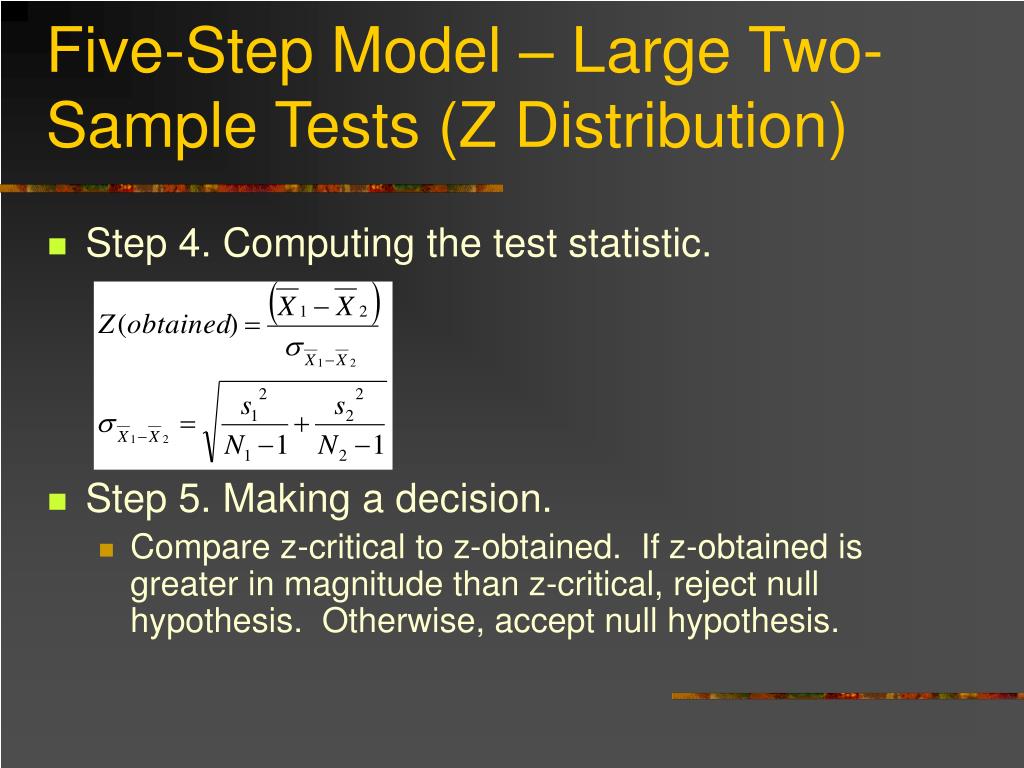 Five-Step Model – Large Two-Sample Tests (Z Distribution)

Step 4. Computing the test statistic.

$Z(obtained) = \frac{\left(\overline{X}_1 - \overline{X}_2\right)}{\sigma_{\overline{X}_1 - \overline{X}_2}}$

$\sigma_{\overline{X}_1 - \overline{X}_2} = \sqrt{\frac{s_1^2}{N_1 - 1} + \frac{s_2^2}{N_2 - 1}}$

Step 5. Making a decision.

Compare z-critical to z-obtained. If z-obtained is greater in magnitude than z-critical, reject null hypothesis. Otherwise, accept null hypothesis.